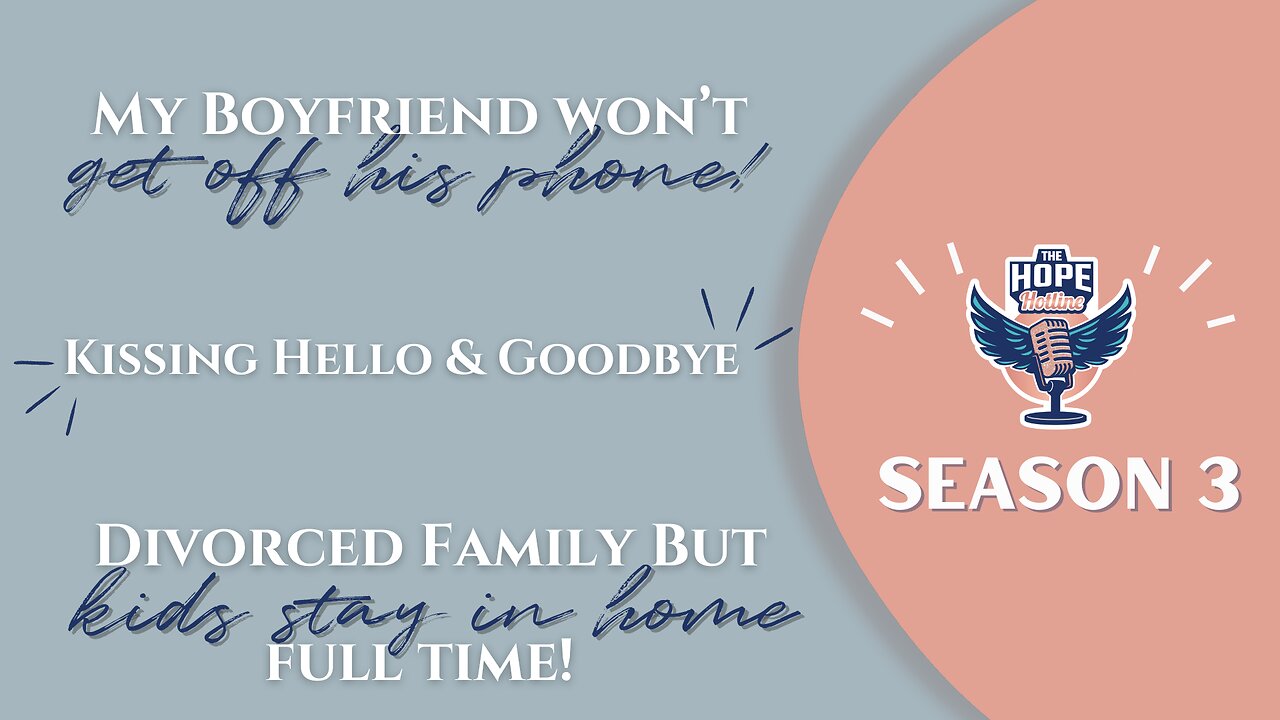 My Boyfriend won't
get off his phone!

Kissing Hello & Goodbye

Divorced Family But
kids stay in home
full time!

THE
HOPE
Hotline

SEASON 3